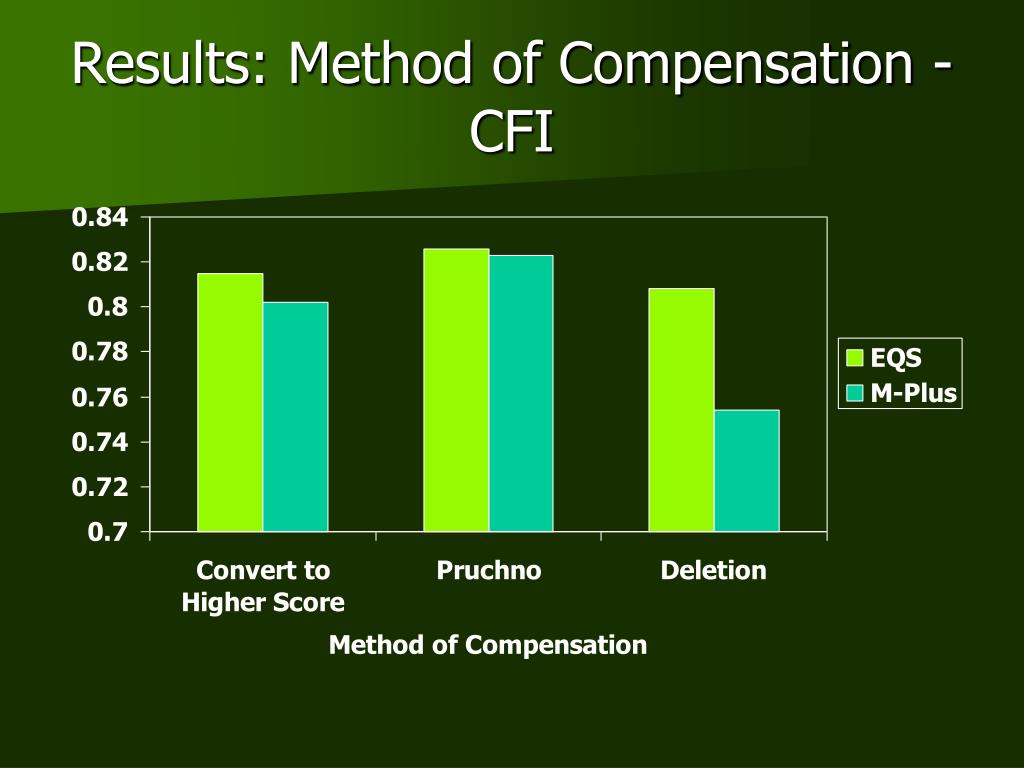 Results: Method of Compensation - CFI

0.84
0.82
0.8
0.78
0.76
0.74
0.72
0.7

EQS
M-Plus

Convert to Higher Score
Pruchno
Deletion

Method of Compensation